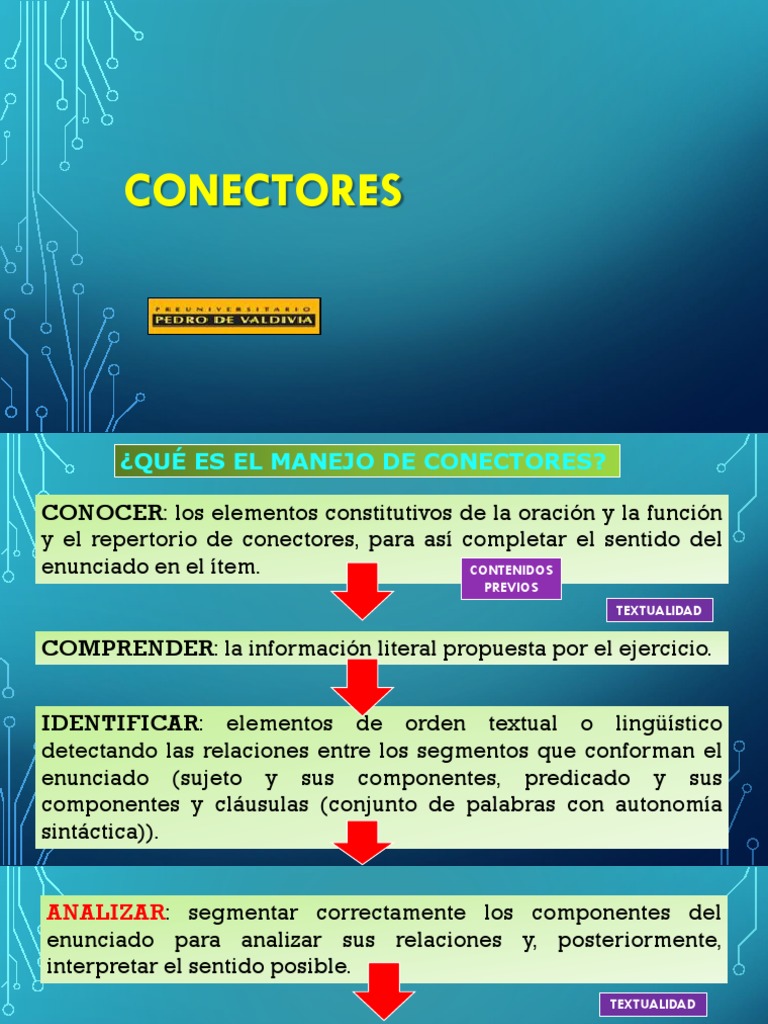 CONECTORES

PREUNIVERSITARIO
PEDRO DE VALDIVIA

¿QUÉ ES EL MANEJO DE CONECTORES?

CONOCER: los elementos constitutivos de la oración y la función y el repertorio de conectores, para así completar el sentido del enunciado en el ítem.

CONTENIDOS PREVIOS

TEXTUALIDAD

COMPRENDER: la información literal propuesta por el ejercicio.

IDENTIFICAR: elementos de orden textual o lingüístico detectando las relaciones entre los segmentos que conforman el enunciado (sujeto y sus componentes, predicado y sus componentes y cláusulas (conjunto de palabras con autonomía sintáctica)).

ANALIZAR: segmentar correctamente los componentes del enunciado para analizar sus relaciones y, posteriormente, interpretar el sentido posible.

TEXTUALIDAD